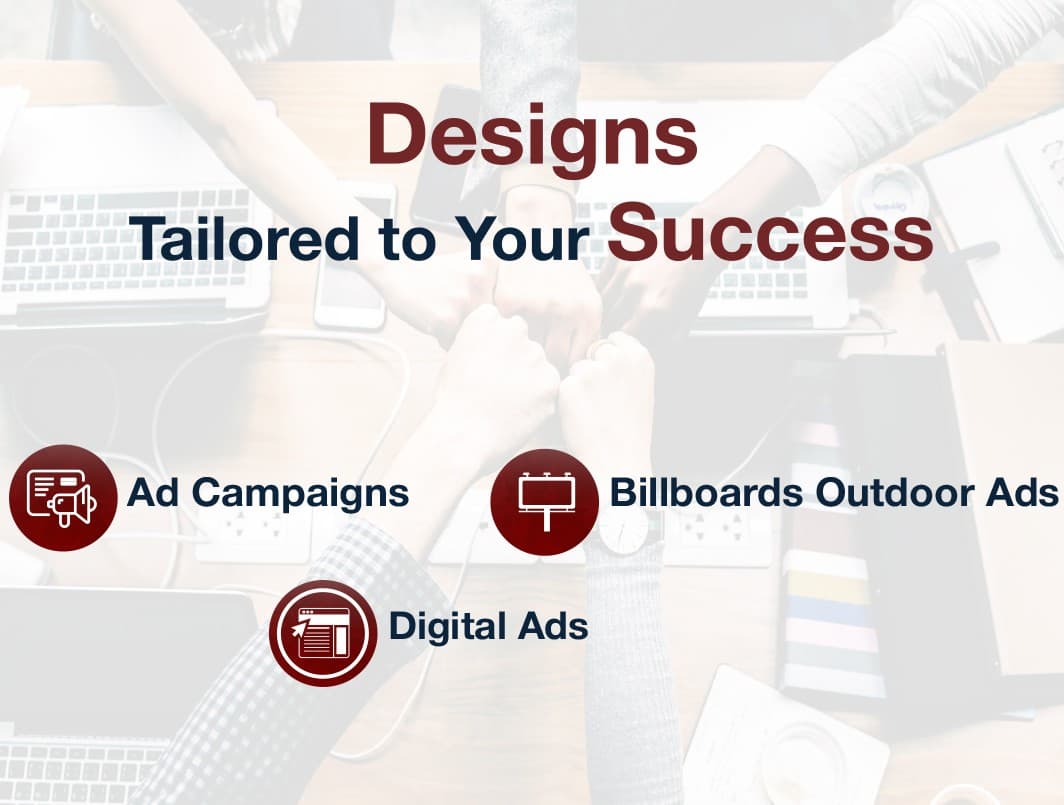 Designs
Tailored to Your Success

Ad Campaigns

Billboards Outdoor Ads

Digital Ads